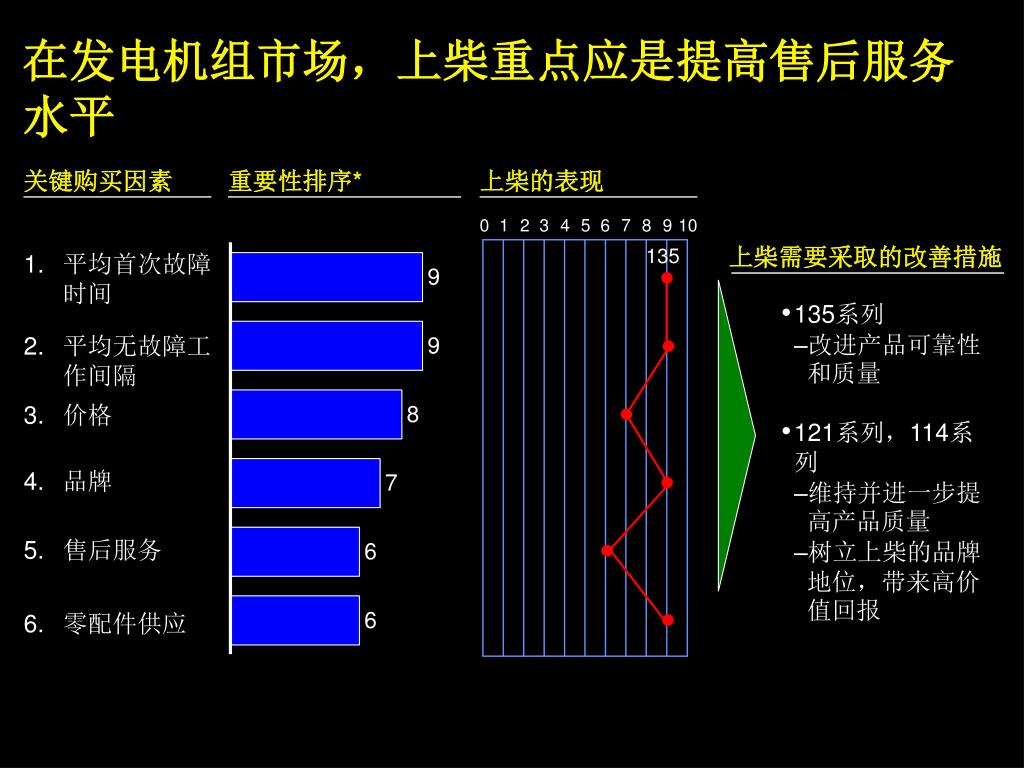 在发电机组市场，上柴重点应是提高售后服务水平

关键购买因素

1. 平均首次故障时间
2. 平均无故障工作间隔
3. 价格
4. 品牌
5. 售后服务
6. 零配件供应

重要性排序*

9
9
8
7
6
6

上柴的表现

0 1 2 3 4 5 6 7 8 9 10

135

上柴需要采取的改善措施

•135系列
–改进产品可靠性和质量

•121系列，114系列
–维持并进一步提高产品质量
–树立上柴的品牌地位，带来高价值回报